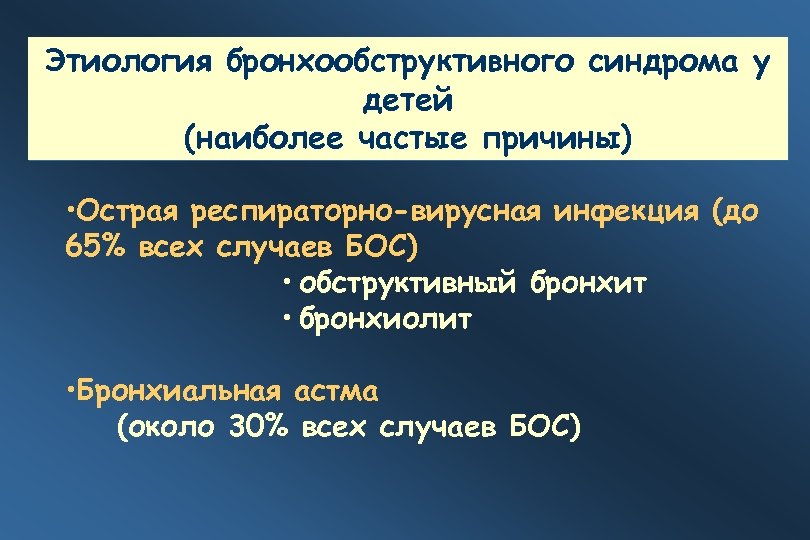 Этиология бронхообструктивного синдрома у детей
(наиболее частые причины)

•Острая респираторно-вирусная инфекция (до 65% всех случаев БОС)

• обструктивный бронхит
• бронхиолит

•Бронхиальная астма
(около 30% всех случаев БОС)